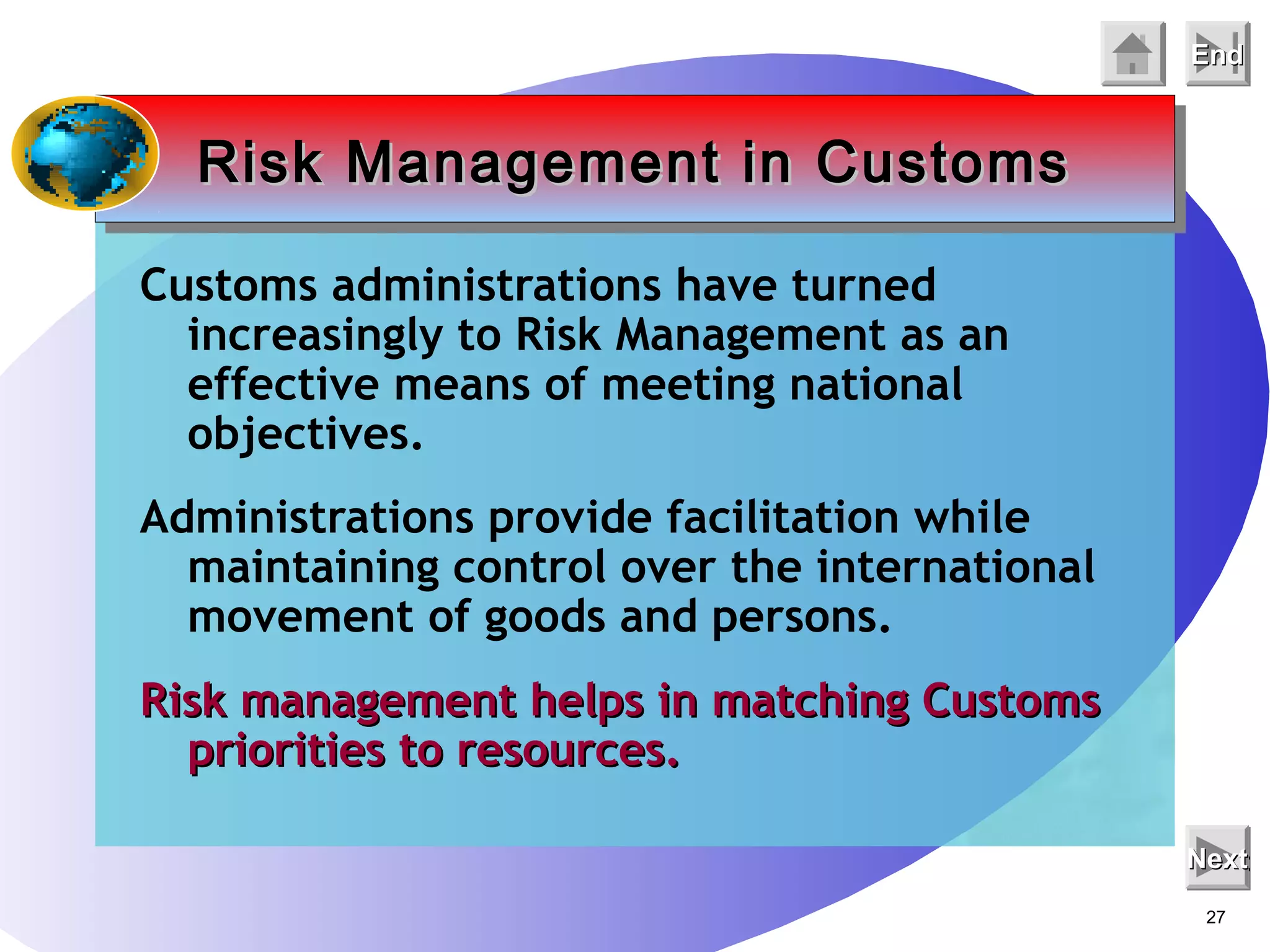 End

Risk Management in Customs

Customs administrations have turned increasingly to Risk Management as an effective means of meeting national objectives.

Administrations provide facilitation while maintaining control over the international movement of goods and persons.

Risk management helps in matching Customs priorities to resources.

Next

27